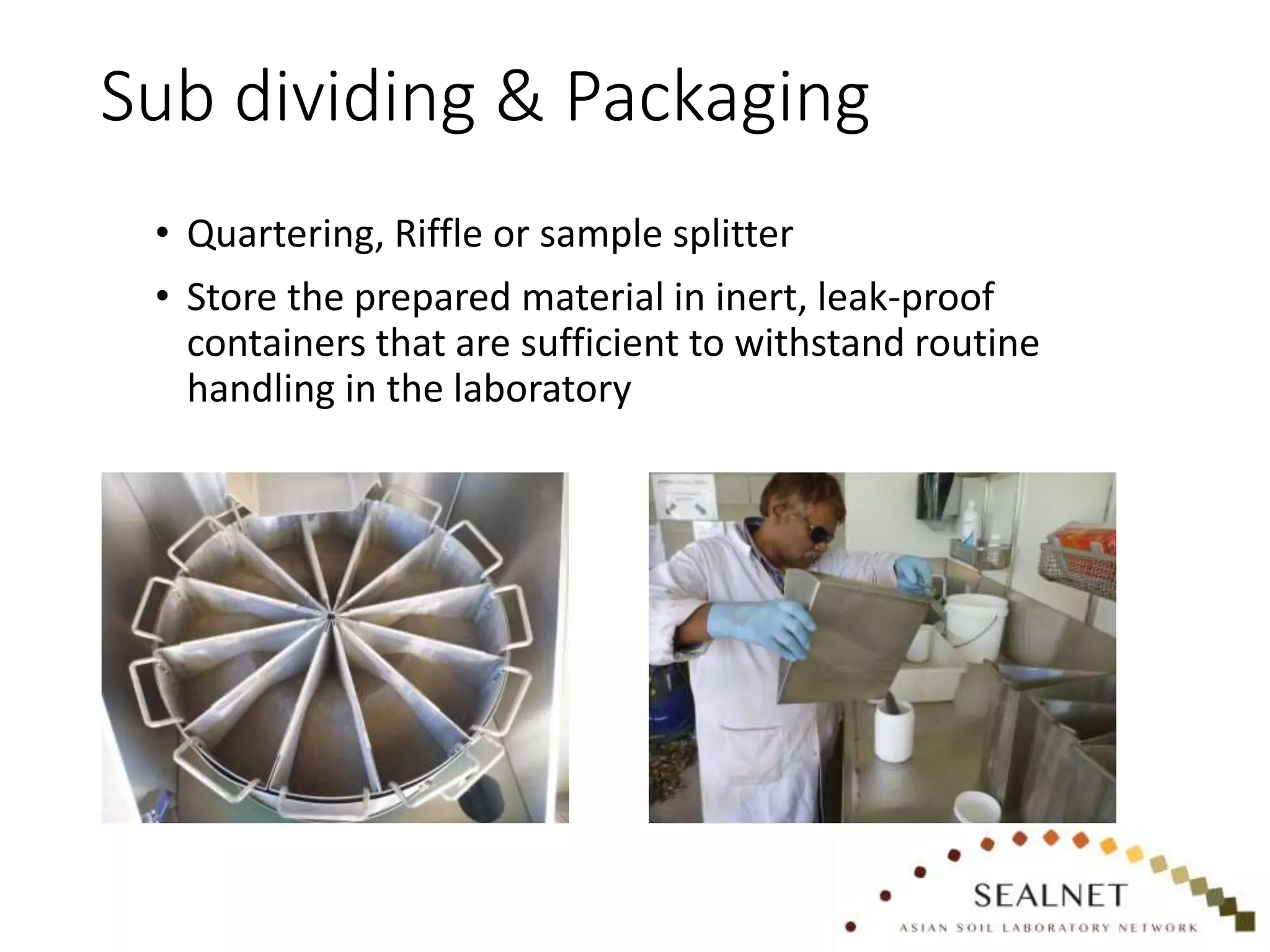 Sub dividing & Packaging

• Quartering, Riffle or sample splitter
• Store the prepared material in inert, leak-proof containers that are sufficient to withstand routine handling in the laboratory

SEALNET
ASIAN SOIL LABORATORY NETWORK